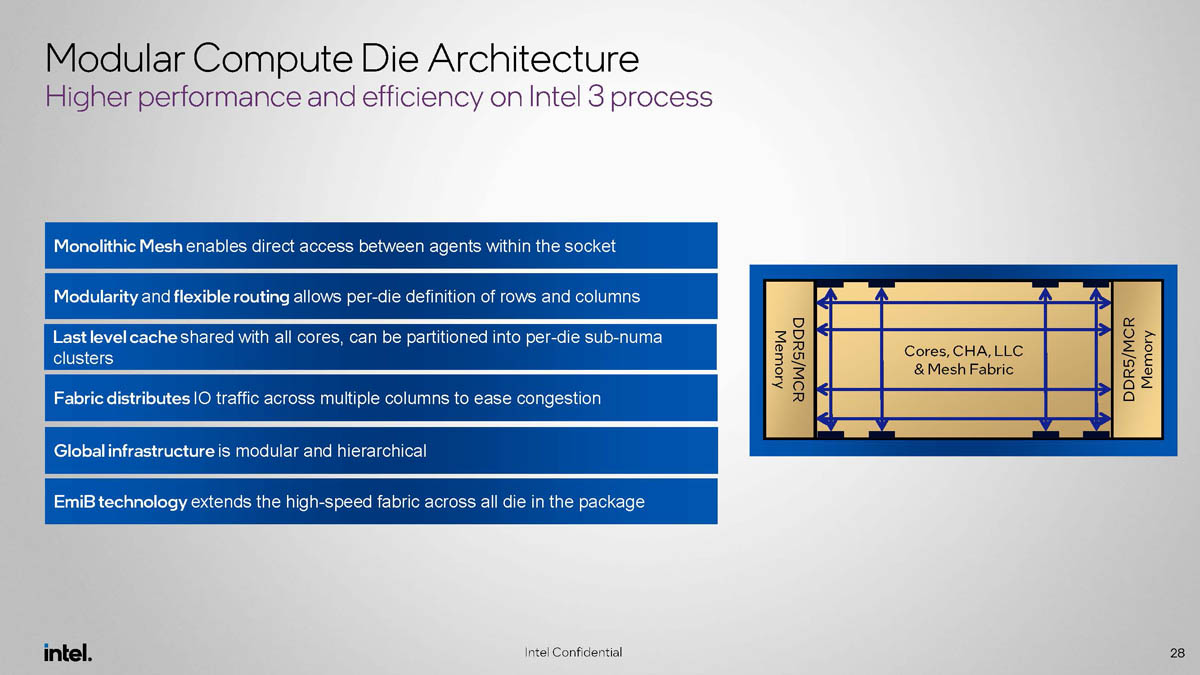 Modular Compute Die Architecture
Higher performance and efficiency on Intel 3 process

Monolithic Mesh enables direct access between agents within the socket

Modularity and flexible routing allows per-die definition of rows and columns

Last level cache shared with all cores, can be partitioned into per-die sub-numa clusters

Fabric distributes IO traffic across multiple columns to ease congestion

Global infrastructure is modular and hierarchical

EmiB technology extends the high-speed fabric across all die in the package

DDR5/MCR Memory

Cores, CHA, LLC & Mesh Fabric

DDR5/MCR Memory

intel.

Intel Confidential

28